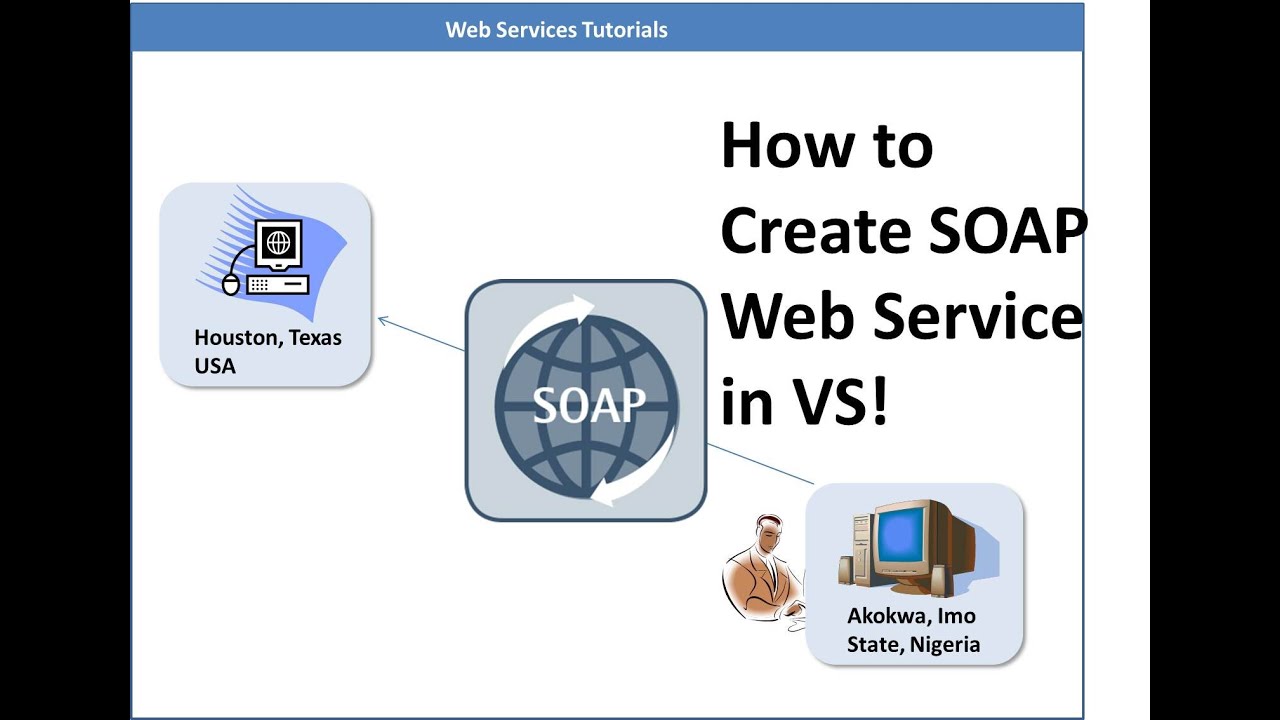 Web Services Tutorials

How to Create SOAP Web Service in VS!

Houston, Texas USA

SOAP

Akokwa, Imo State, Nigeria